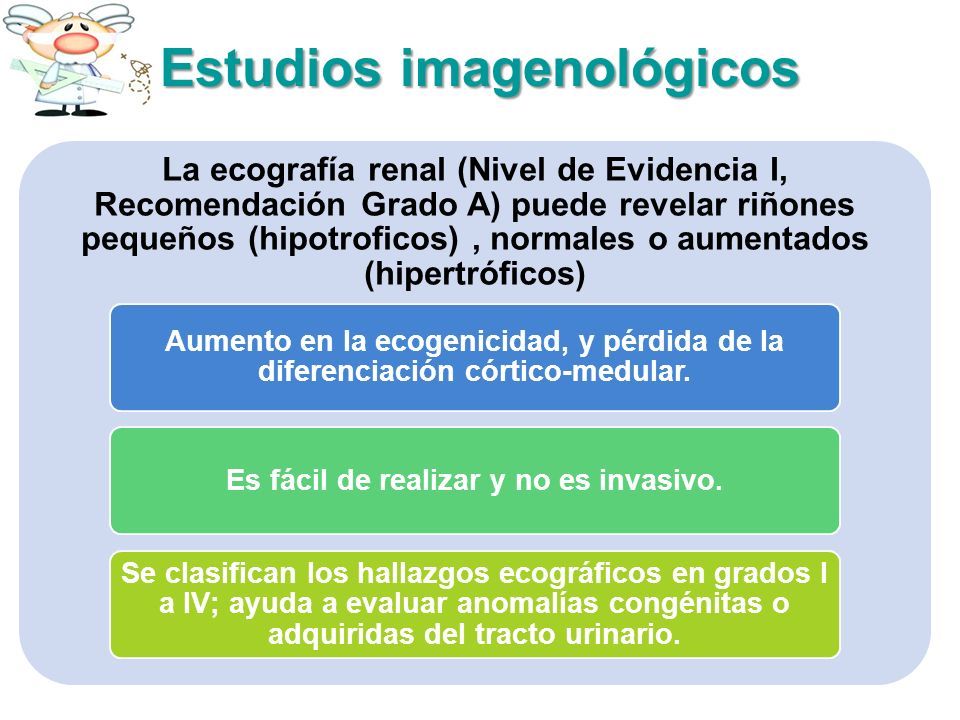 Estudios imagenológicos

La ecografía renal (Nivel de Evidencia I, Recomendación Grado A) puede revelar riñones pequeños (hipotroficos) , normales o aumentados (hipertróficos)

Aumento en la ecogenicidad, y pérdida de la diferenciación córtico-medular.

Es fácil de realizar y no es invasivo.

Se clasifican los hallazgos ecográficos en grados I a IV; ayuda a evaluar anomalías congénitas o adquiridas del tracto urinario.